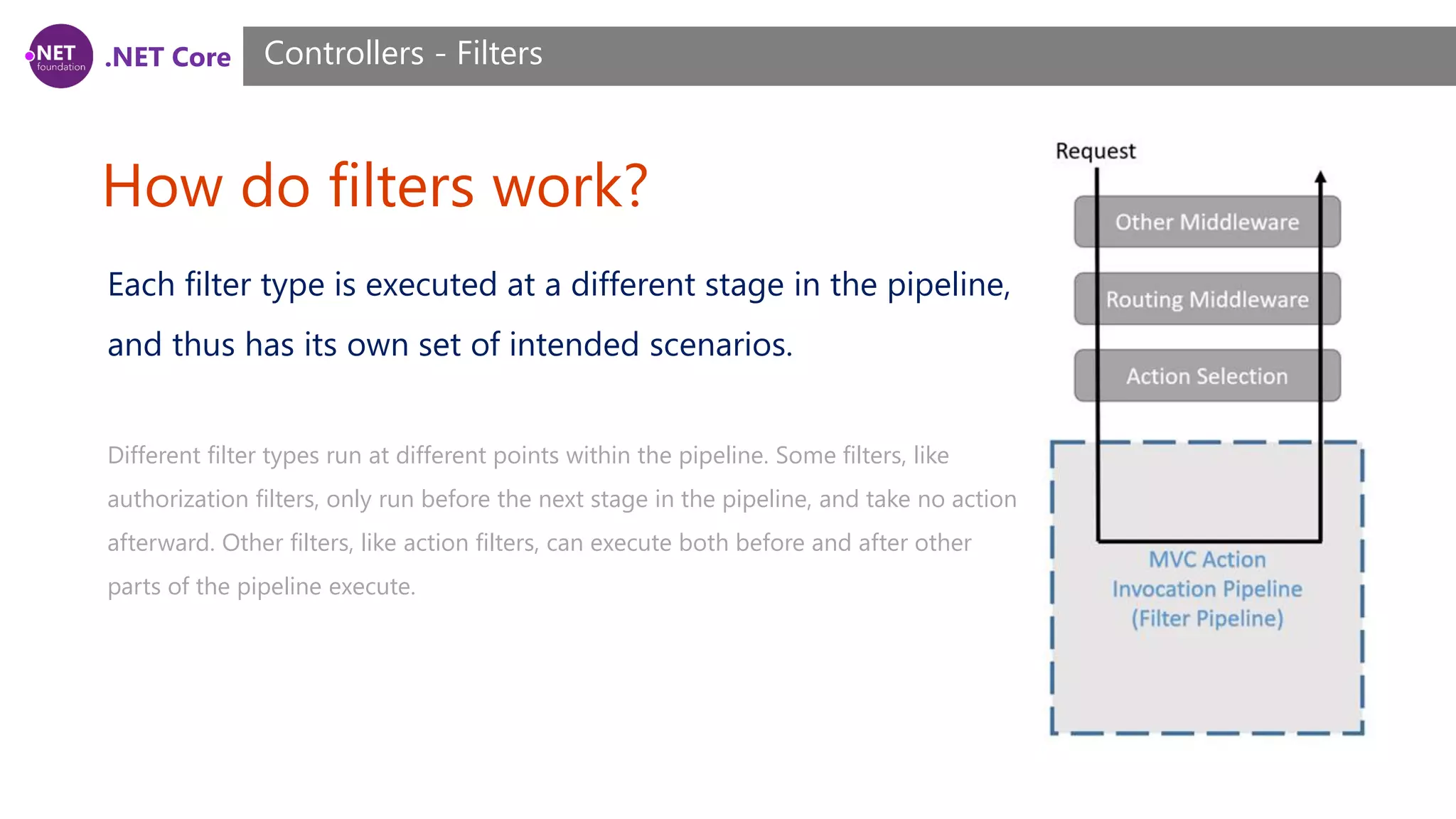 .NET foundation .NET Core

Controllers - Filters

How do filters work?

Each filter type is executed at a different stage in the pipeline, and thus has its own set of intended scenarios.

Different filter types run at different points within the pipeline. Some filters, like authorization filters, only run before the next stage in the pipeline, and take no action afterward. Other filters, like action filters, can execute both before and after other parts of the pipeline execute.

Request

Other Middleware

Routing Middleware

Action Selection

MVC Action Invocation Pipeline (Filter Pipeline)